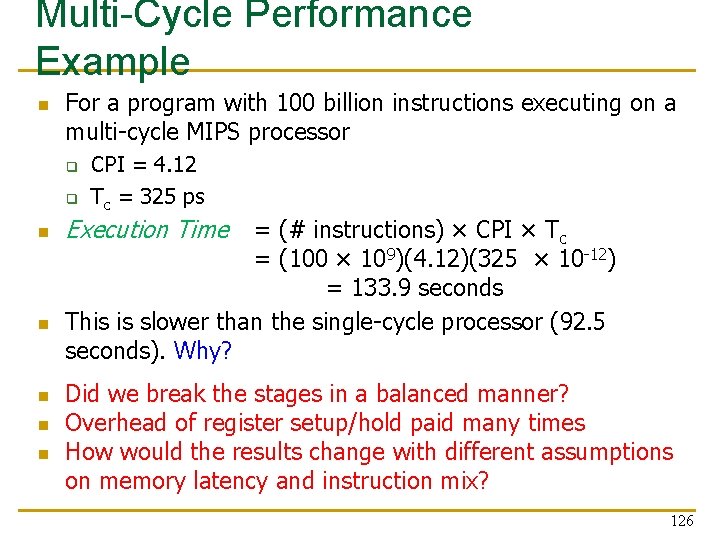 Multi-Cycle Performance Example

For a program with 100 billion instructions executing on a multi-cycle MIPS processor

CPI = 4.12

$T_c$ = 325 ps

Execution Time = (# instructions) × CPI × $T_c$
= $(100 \times 10^9)(4.12)(325 \times 10^{-12})$
= 133.9 seconds

This is slower than the single-cycle processor (92.5 seconds). Why?

Did we break the stages in a balanced manner?

Overhead of register setup/hold paid many times

How would the results change with different assumptions on memory latency and instruction mix?

126